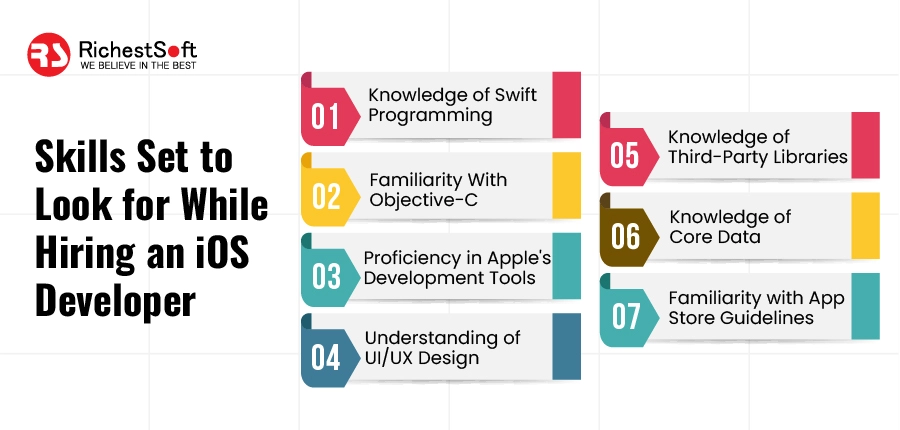 RS RichestSoft
WE BELIEVE IN THE BEST

Skills Set to Look for While Hiring an iOS Developer

01 Knowledge of Swift Programming

02 Familiarity With Objective-C

03 Proficiency in Apple's Development Tools

04 Understanding of UI/UX Design

05 Knowledge of Third-Party Libraries

06 Knowledge of Core Data

07 Familiarity with App Store Guidelines